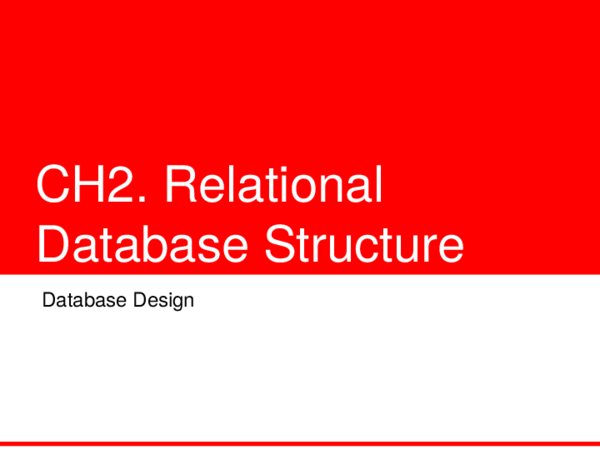 CH2. Relational Database Structure

Database Design